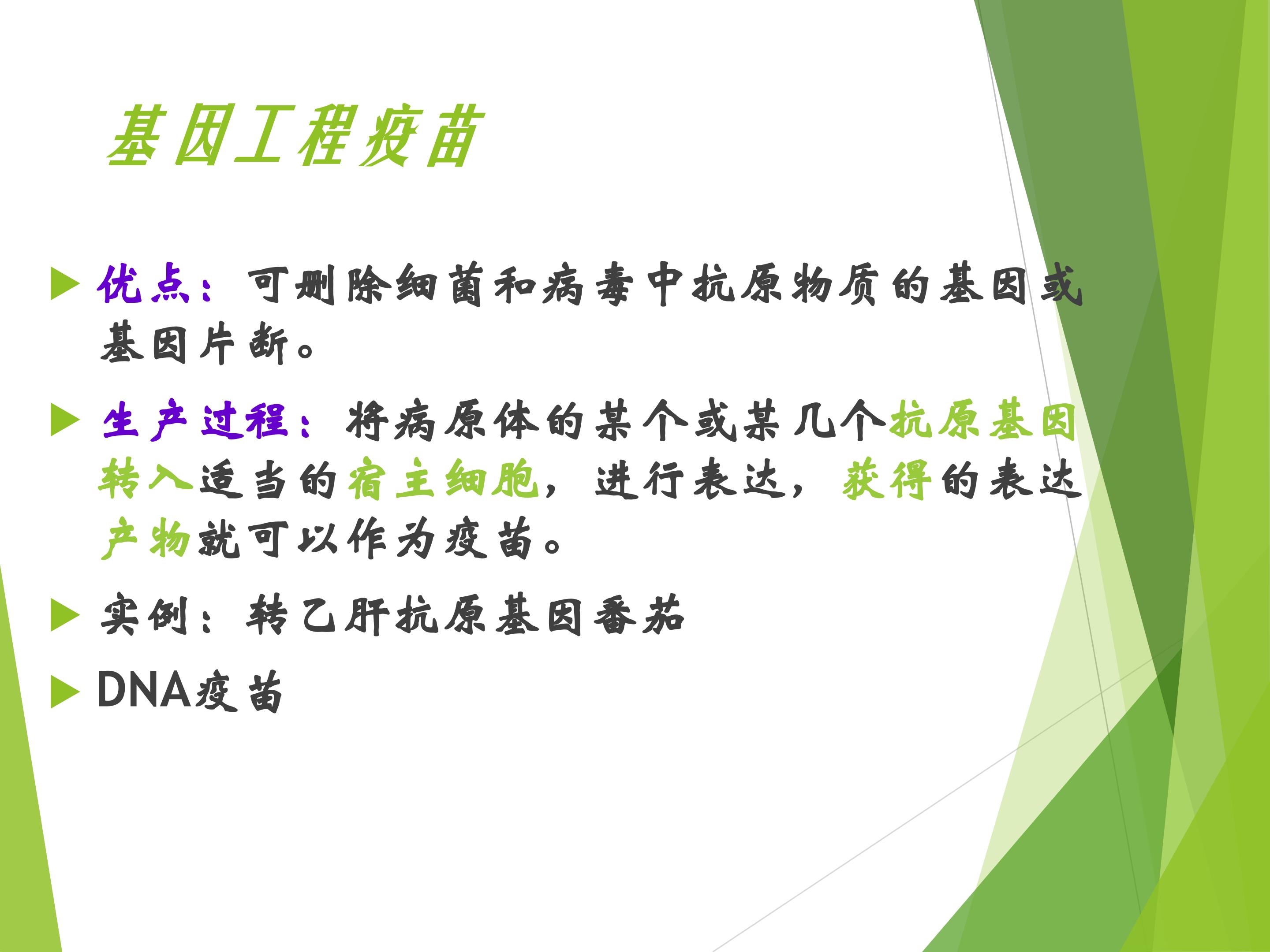 基因工程疫苗

优点：可删除细菌和病毒中抗原物质的基因或基因片断。

生产过程：将病原体的某个或某几个抗原基因转入适当的宿主细胞，进行表达，获得的表达产物就可以作为疫苗。

实例：转乙肝抗原基因番茄

DNA疫苗